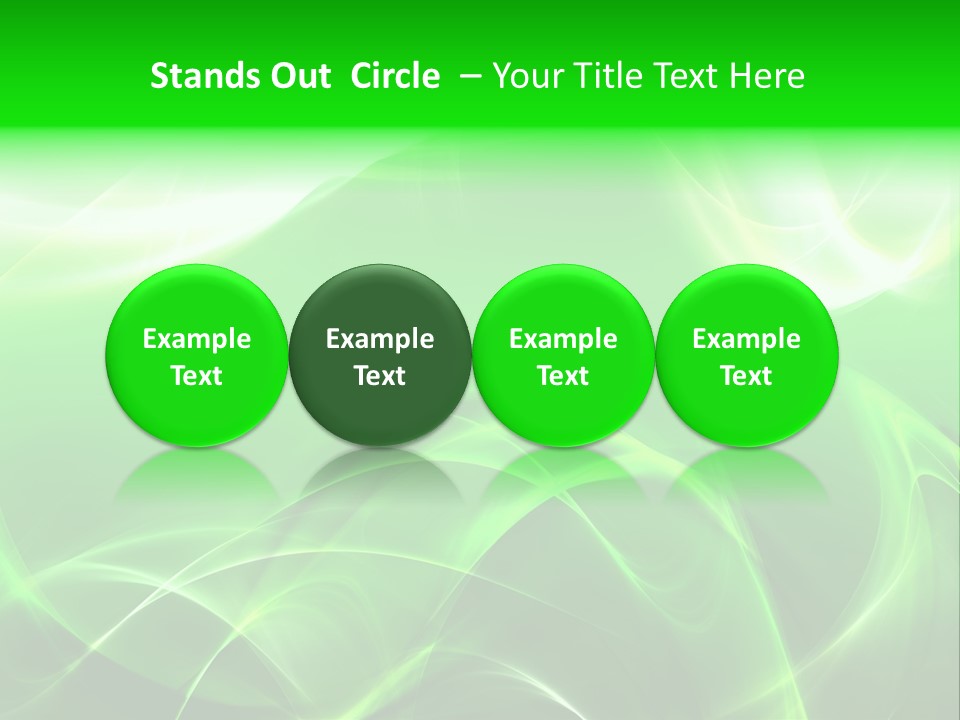 Stands Out Circle – Your Title Text Here

Example Text

Example Text

Example Text

Example Text